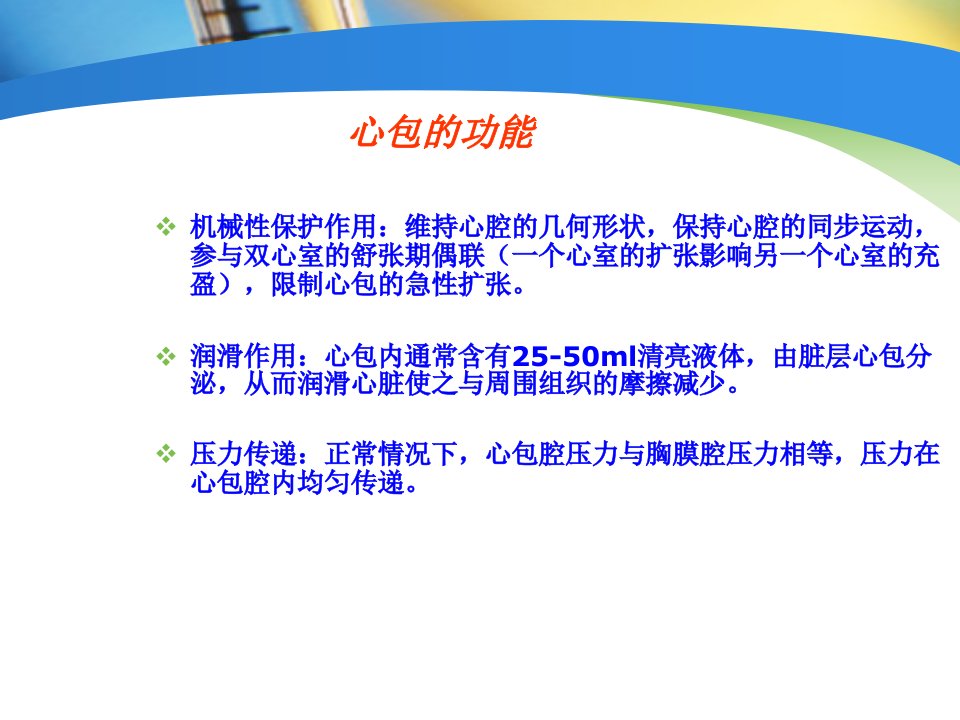 心包的功能

❖ 机械性保护作用：维持心腔的几何形状，保持心腔的同步运动，参与双心室的舒张期偶联（一个心室的扩张影响另一个心室的充盈），限制心包的急性扩张。

❖ 润滑作用：心包内通常含有25-50ml清亮液体，由脏层心包分泌，从而润滑心脏使之与周围组织的摩擦减少。

❖ 压力传递：正常情况下，心包腔压力与胸膜腔压力相等，压力在心包腔内均匀传递。